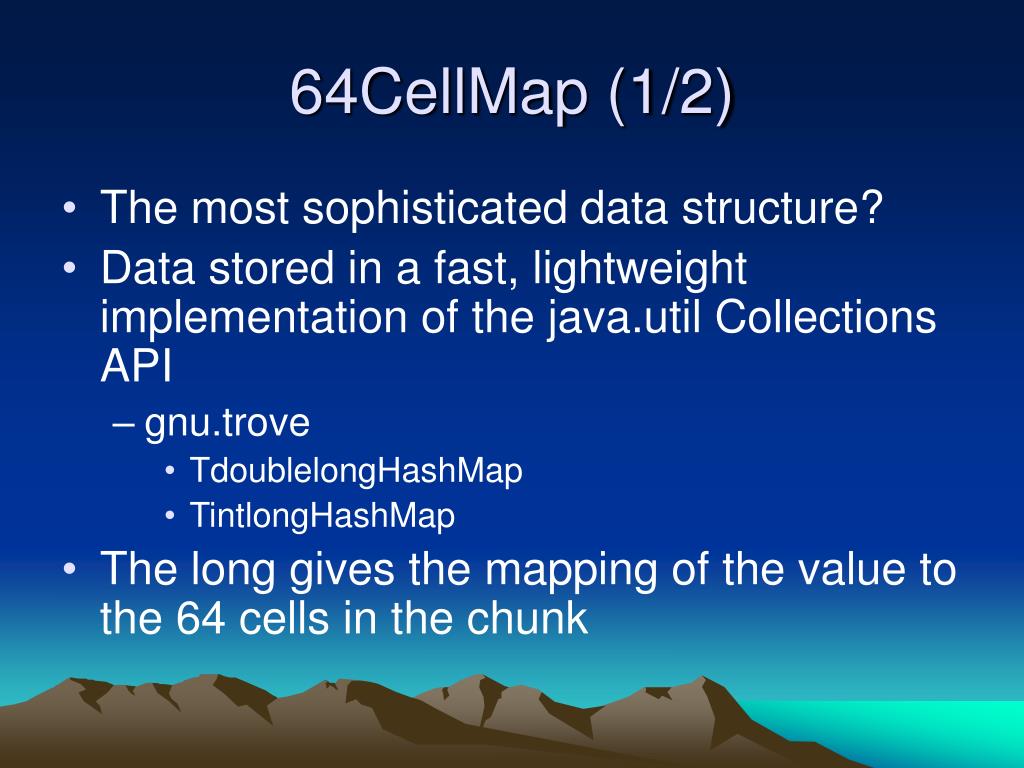 64CellMap (1/2)

• The most sophisticated data structure?
• Data stored in a fast, lightweight implementation of the java.util Collections API
– gnu.trove
• TdoublelongHashMap
• TintlongHashMap
• The long gives the mapping of the value to the 64 cells in the chunk